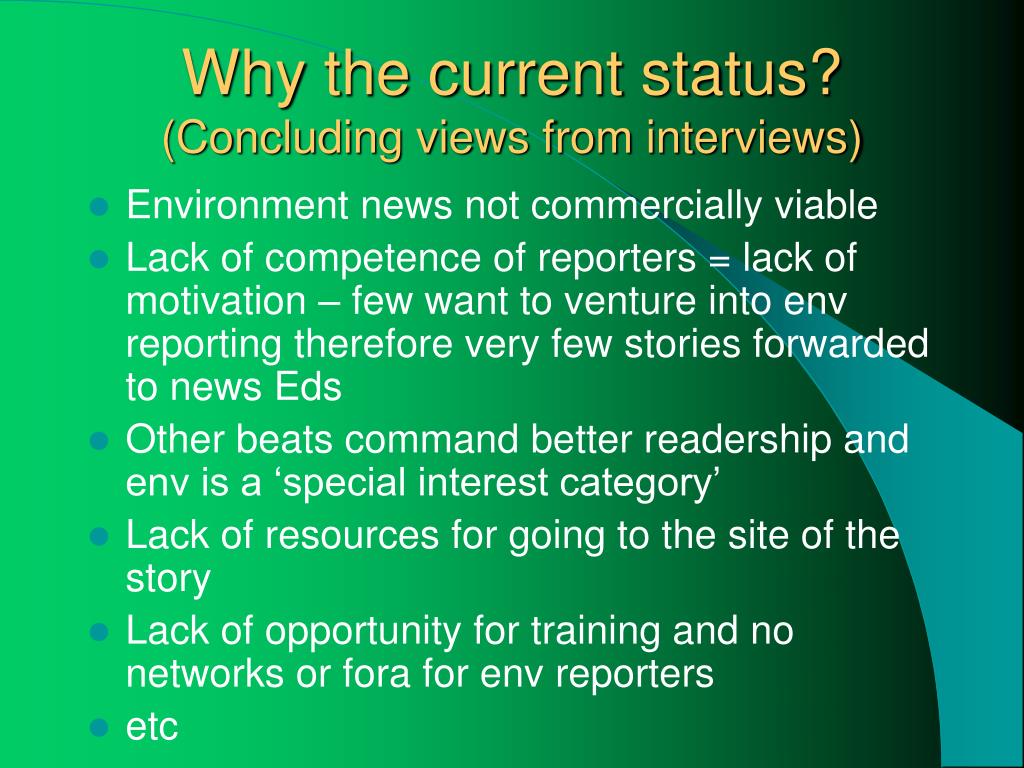 Why the current status?
(Concluding views from interviews)

- Environment news not commercially viable
- Lack of competence of reporters = lack of motivation – few want to venture into env reporting therefore very few stories forwarded to news Eds
- Other beats command better readership and env is a ‘special interest category’
- Lack of resources for going to the site of the story
- Lack of opportunity for training and no networks or fora for env reporters
- etc